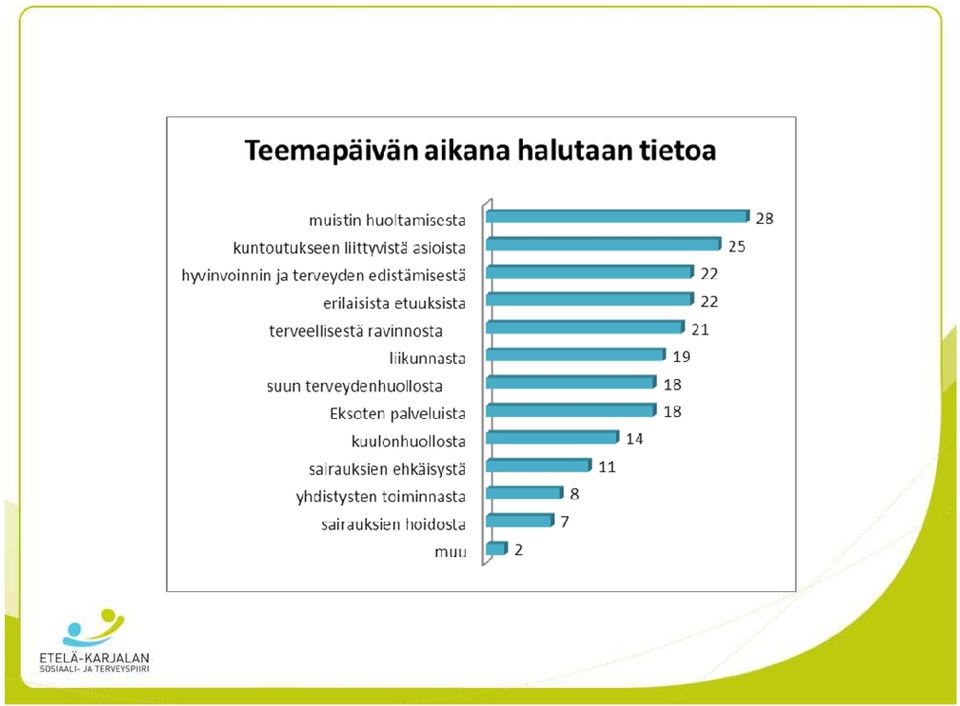 Teemapäivän aikana halutaan tietoa

muistin huoltamisesta 28
kuntoutukseen liittyvistä asioista 25
hyvinvoinnin ja terveyden edistämisestä 22
erilaisista etuuksista 22
terveellisestä ravinnosta 21
liikunnasta 19
suun terveydenhuollosta 18
Eksoten palveluista 18
kuulonhuollosta 14
sairauksien ehkäisystä 11
yhdistysten toiminnasta 8
sairauksien hoidosta 7
muu 2

ETELÄ-KARJALAN
SOSIAALI- JA TERVEYSPIIRI